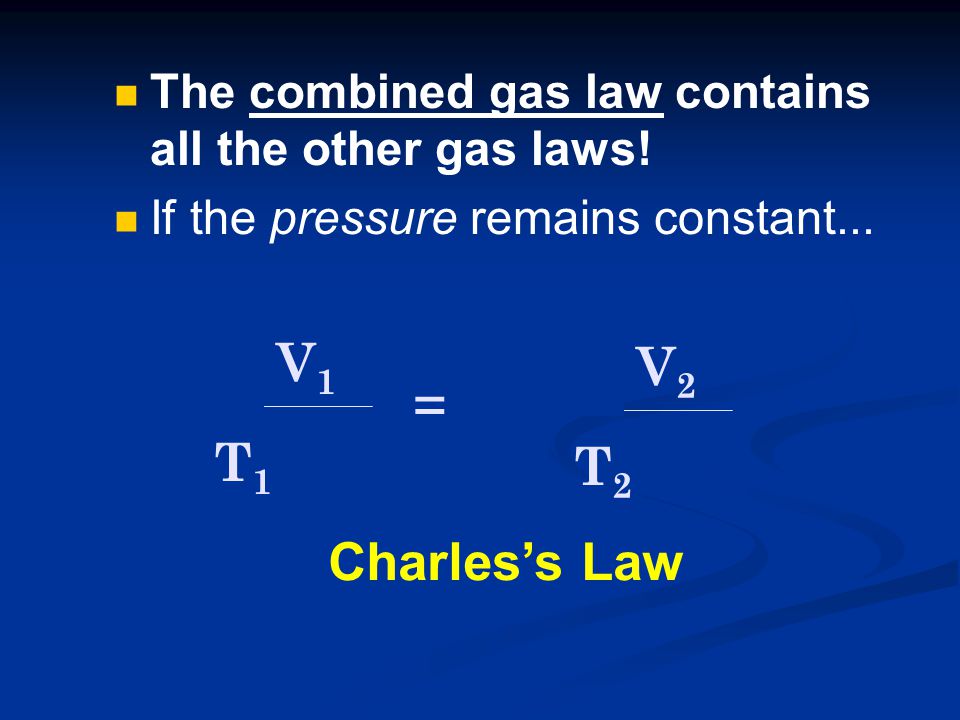 The combined gas law contains all the other gas laws!

If the pressure remains constant...

$\frac{V_1}{T_1} = \frac{V_2}{T_2}$

Charles's Law